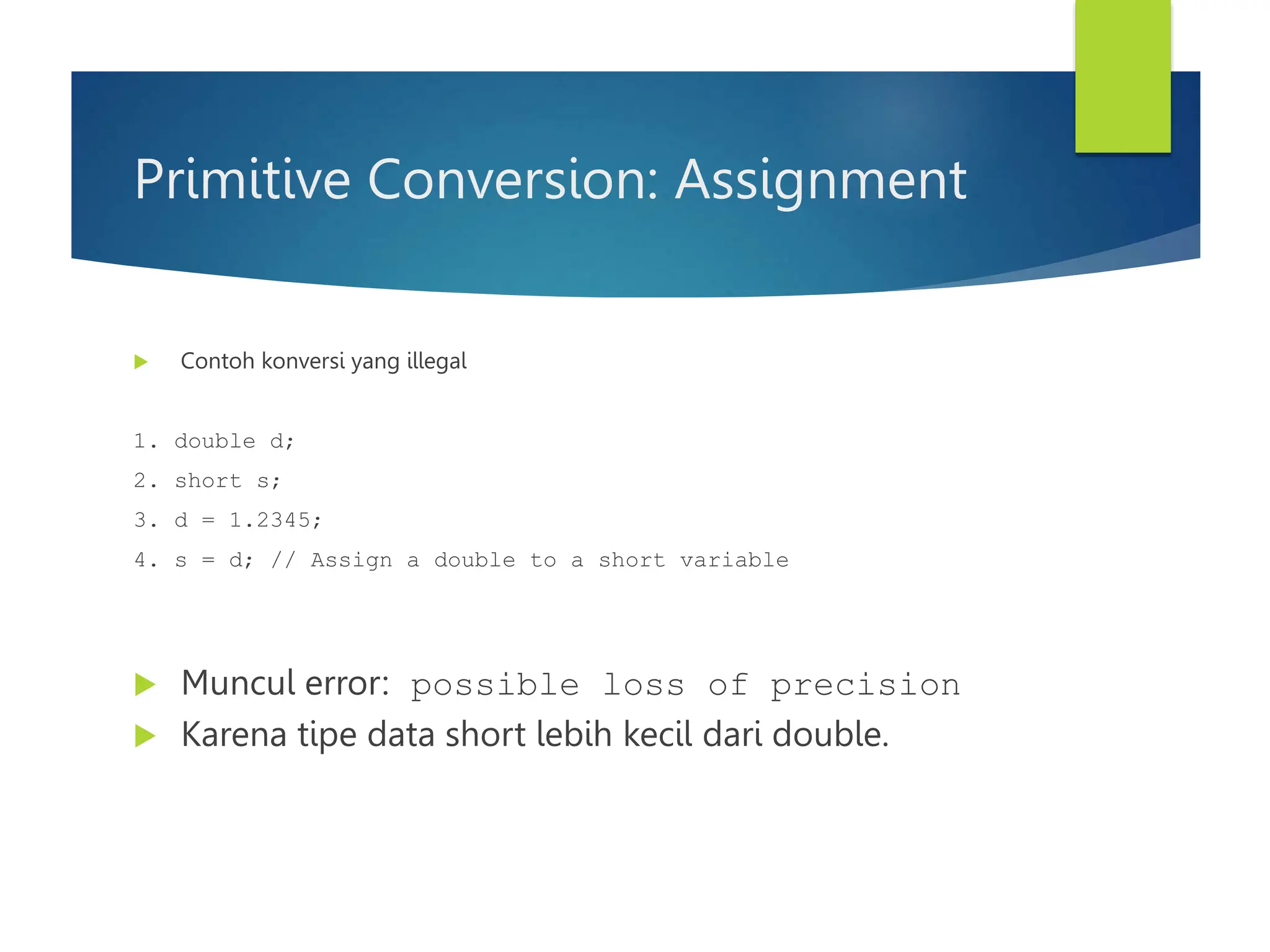 Primitive Conversion: Assignment

Contoh konversi yang illegal

1. double d;
2. short s;
3. d = 1.2345;
4. s = d; // Assign a double to a short variable

Muncul error: possible loss of precision

Karena tipe data short lebih kecil dari double.